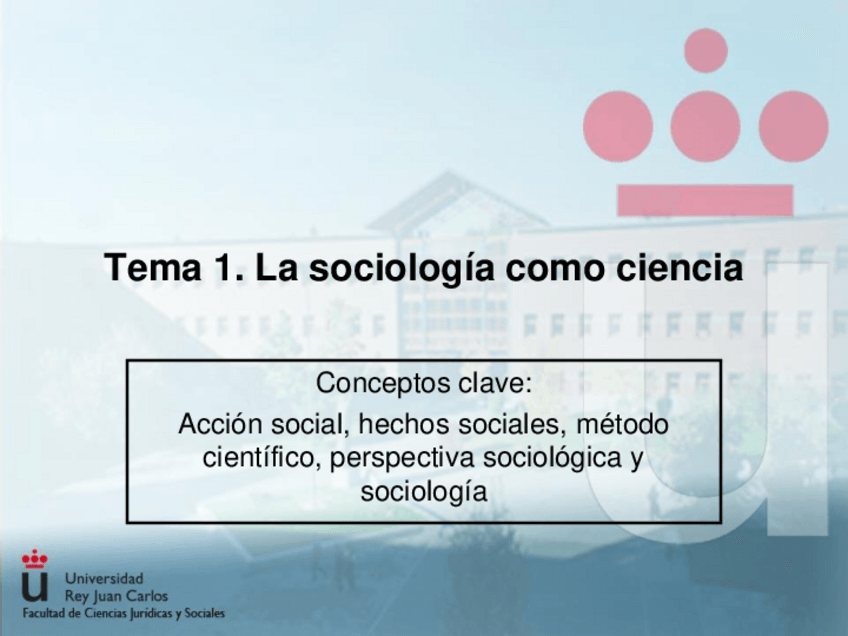 Tema 1. La sociología como ciencia

Conceptos clave:
Acción social, hechos sociales, método científico, perspectiva sociológica y sociología

Universidad
Rey Juan Carlos
Facultad de Ciencias Jurídicas y Sociales